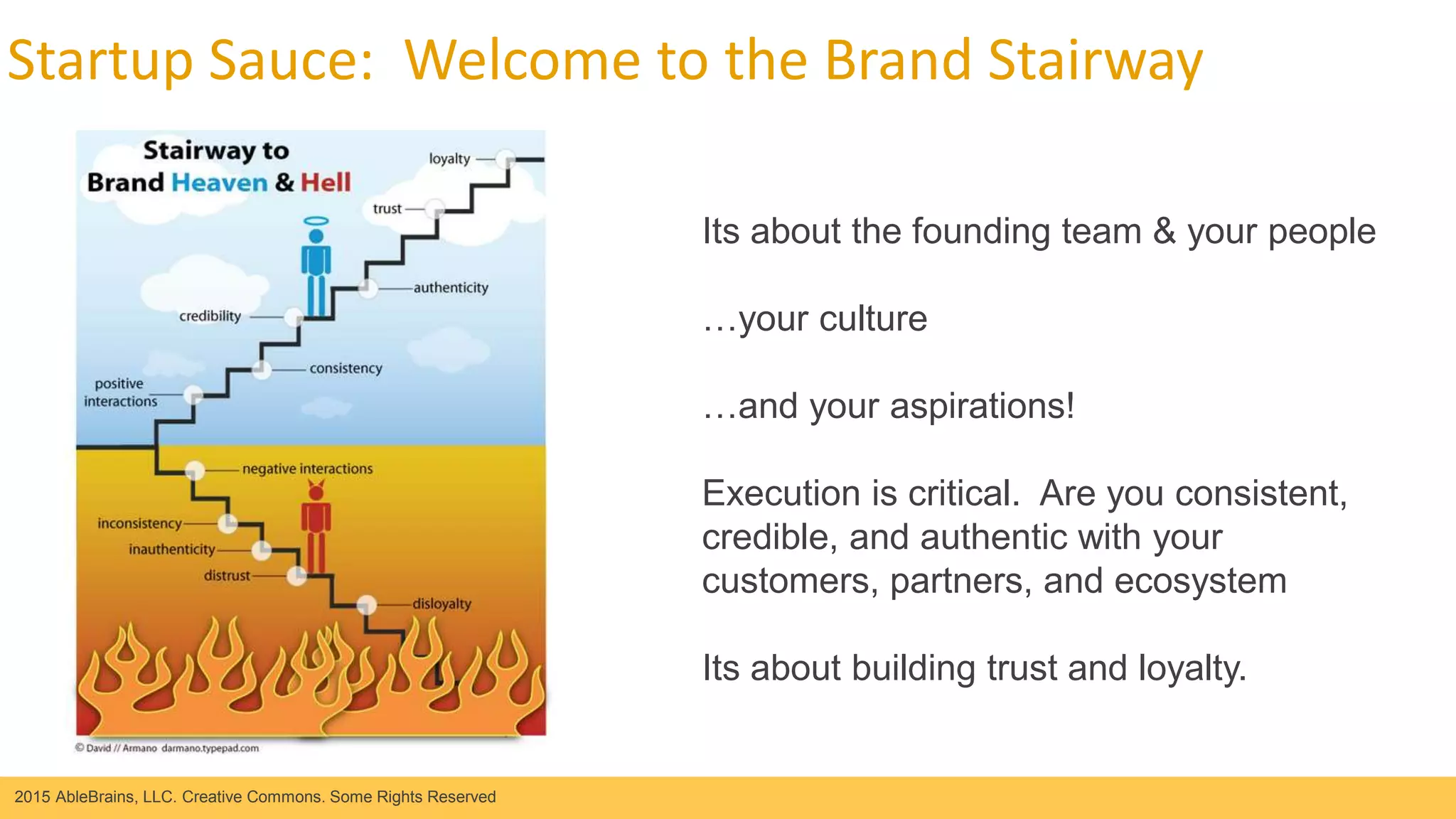 Startup Sauce: Welcome to the Brand Stairway

Stairway to Brand Heaven & Hell

loyalty
trust
authenticity
credibility
consistency
positive interactions
negative interactions
inconsistency
inauthenticity
distrust
disloyalty

© David // Armano darmano.typepad.com

Its about the founding team & your people

…your culture

…and your aspirations!

Execution is critical. Are you consistent, credible, and authentic with your customers, partners, and ecosystem

Its about building trust and loyalty.

2015 AbleBrains, LLC. Creative Commons. Some Rights Reserved